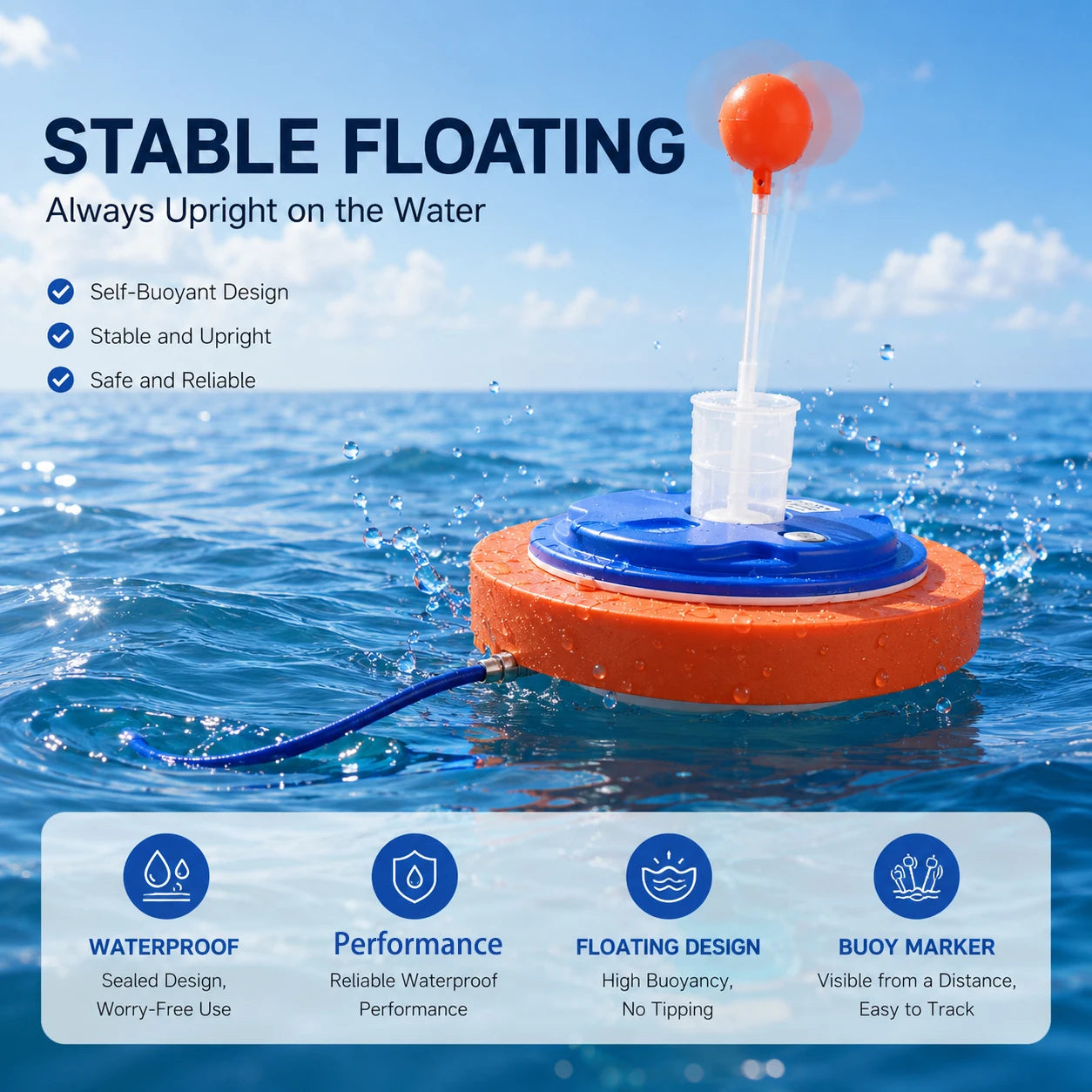 STABLE FLOATING

Always Upright on the Water

Self-Buoyant Design

Stable and Upright

Safe and Reliable

WATERPROOF
Sealed Design, Worry-Free Use

Performance
Reliable Waterproof Performance

FLOATING DESIGN
High Buoyancy, No Tipping

BUOY MARKER
Visible from a Distance, Easy to Track